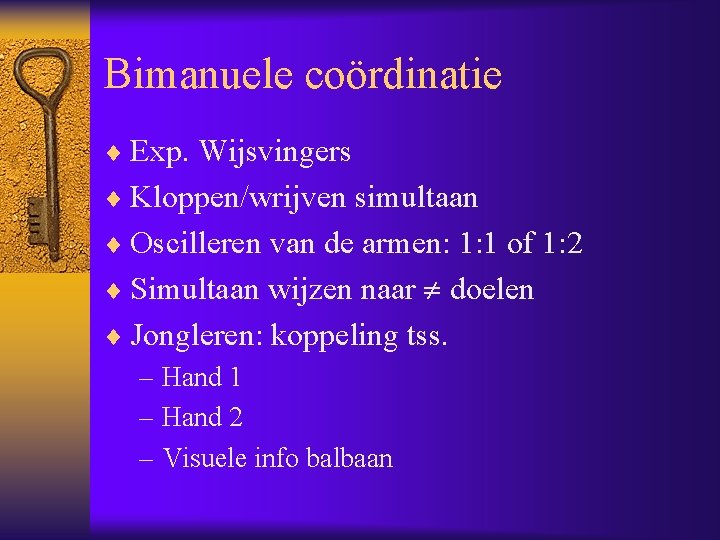 Bimanuele coördinatie

♦ Exp. Wijsvingers
♦ Kloppen/wrijven simultaan
♦ Oscilleren van de armen: 1:1 of 1:2
♦ Simultaan wijzen naar $\neq$ doelen
♦ Jongleren: koppeling tss.
– Hand 1
– Hand 2
– Visuele info balbaan